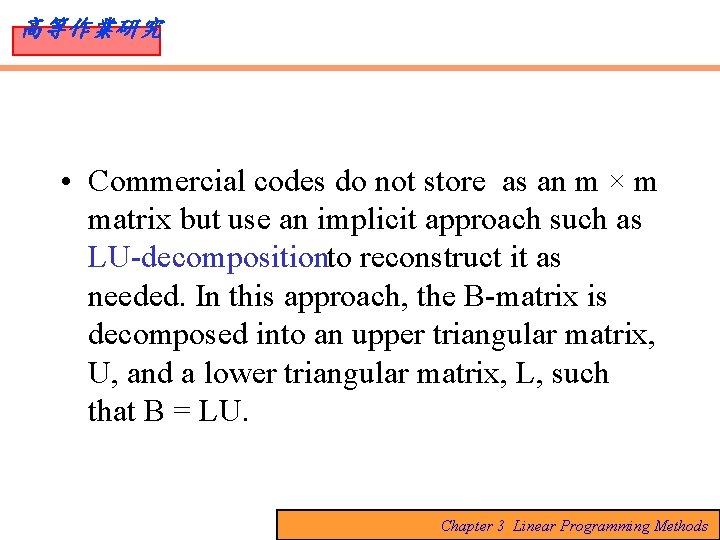 高等作業研究

• Commercial codes do not store  as an m × m matrix but use an implicit approach such as LU-decompositionto reconstruct it as needed. In this approach, the B-matrix is decomposed into an upper triangular matrix, U, and a lower triangular matrix, L, such that B = LU.

Chapter 3  Linear Programming Methods